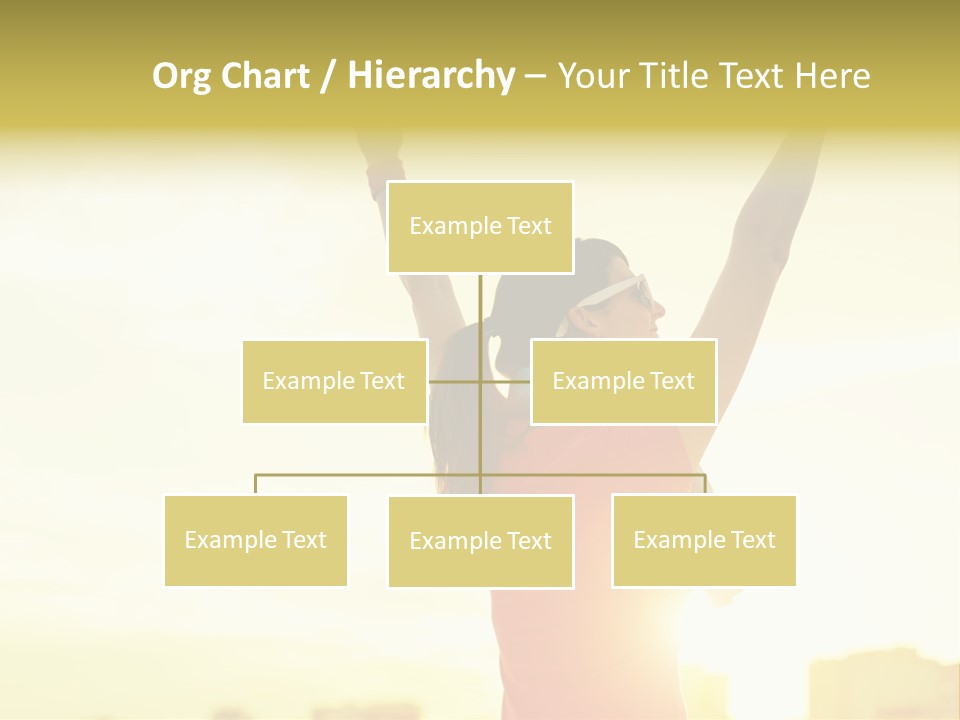 Org Chart / Hierarchy – Your Title Text Here

Example Text

Example Text

Example Text

Example Text

Example Text

Example Text